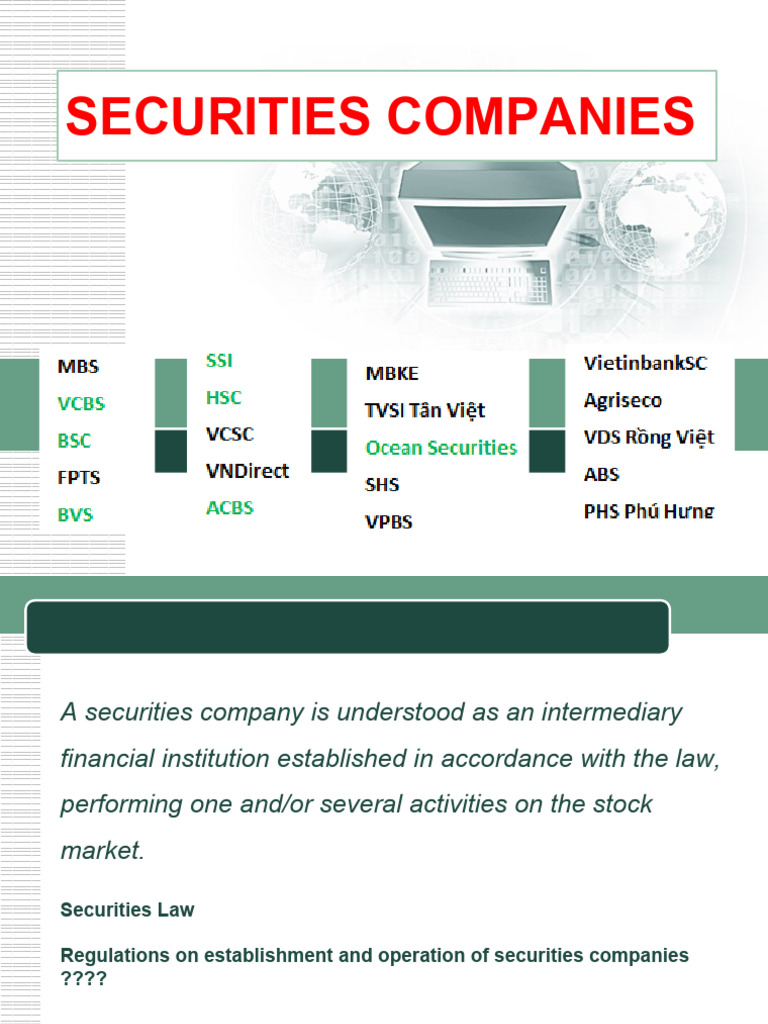 SECURITIES COMPANIES

MBS
VCBS
BSC
FPTS
BVS

SSI
HSC
VCSC
VNDirect
ACBS

MBKE
TVSI Tân Việt
Ocean Securities
SHS
VPBS

VietinbankSC
Agriseco
VDS Rồng Việt
ABS
PHS Phú Hưng

A securities company is understood as an intermediary financial institution established in accordance with the law, performing one and/or several activities on the stock market.

Securities Law

Regulations on establishment and operation of securities companies ????